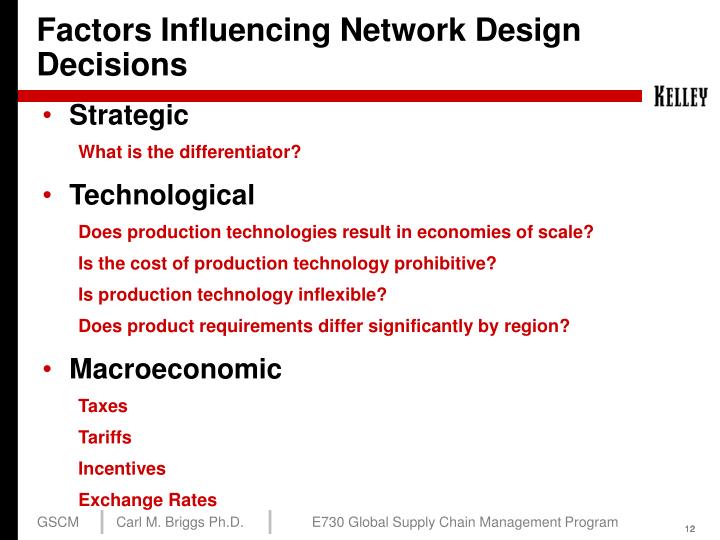 Factors Influencing Network Design Decisions

KELLEY

• Strategic

What is the differentiator?

• Technological

Does production technologies result in economies of scale?

Is the cost of production technology prohibitive?

Is production technology inflexible?

Does product requirements differ significantly by region?

• Macroeconomic

Taxes

Tariffs

Incentives

Exchange Rates

GSCM | Carl M. Briggs Ph.D. | E730 Global Supply Chain Management Program

12